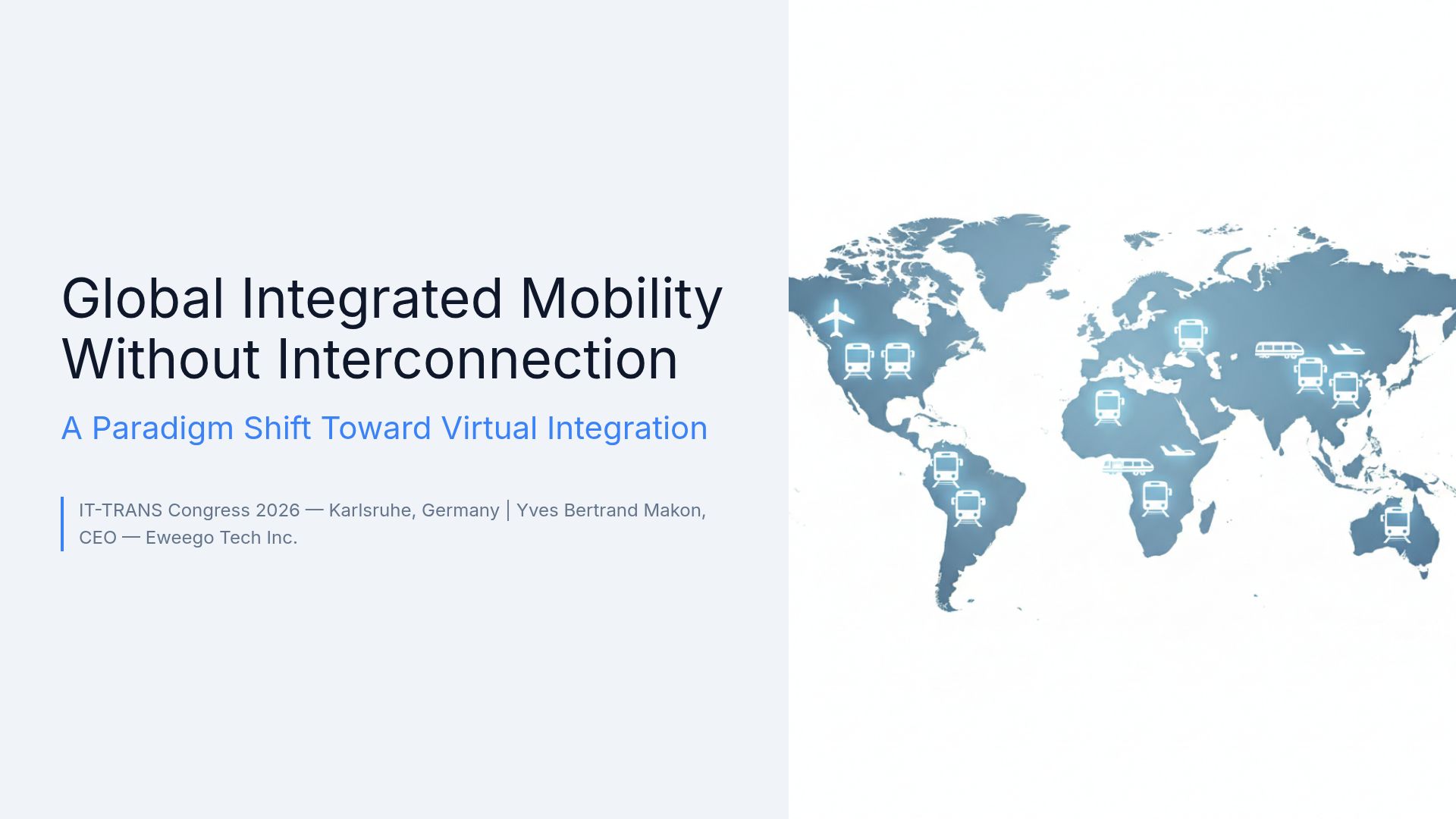 Global Integrated Mobility Without Interconnection

A Paradigm Shift Toward Virtual Integration

IT-TRANS Congress 2026 — Karlsruhe, Germany | Yves Bertrand Makon, CEO — Eweego Tech Inc.